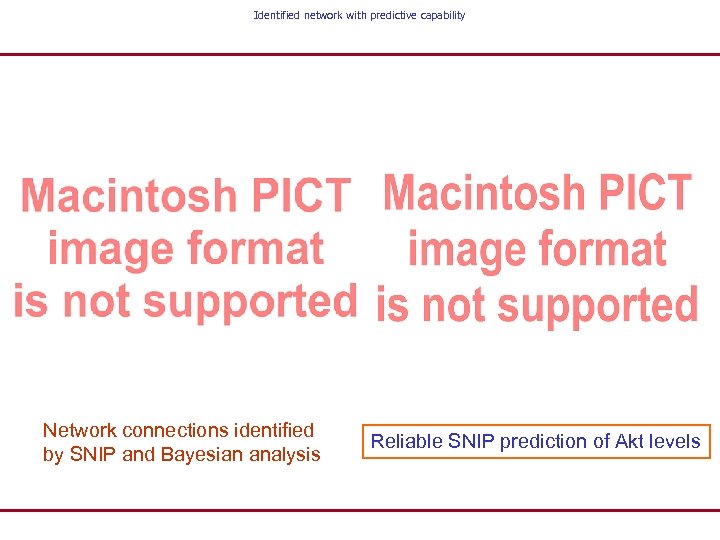 Identified network with predictive capability

Macintosh PICT image format is not supported

Macintosh PICT image format is not supported

Network connections identified by SNIP and Bayesian analysis

Reliable SNIP prediction of Akt levels